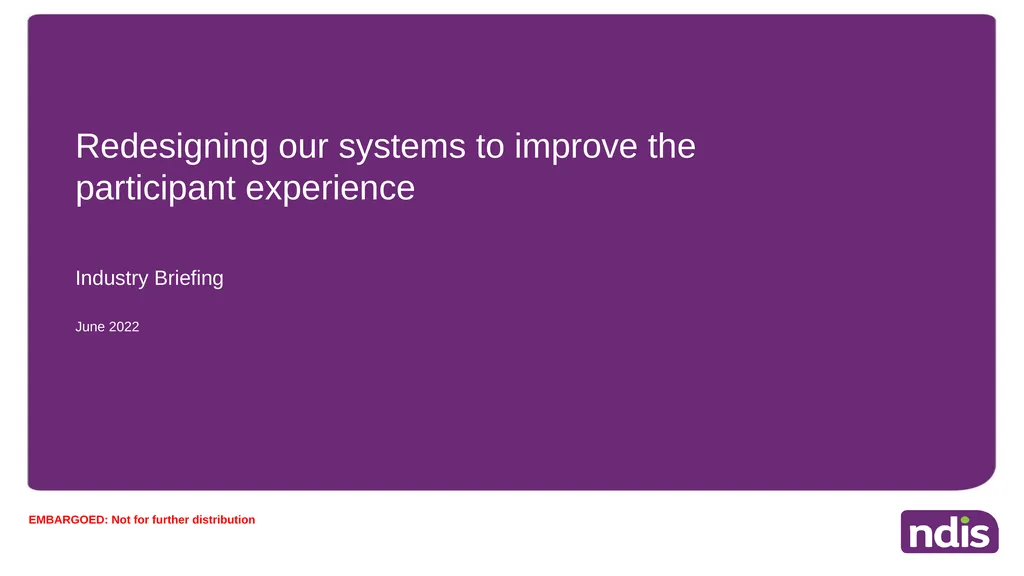 Redesigning our systems to improve the participant experience

Industry Briefing

June 2022

EMBARGOED: Not for further distribution

ndis